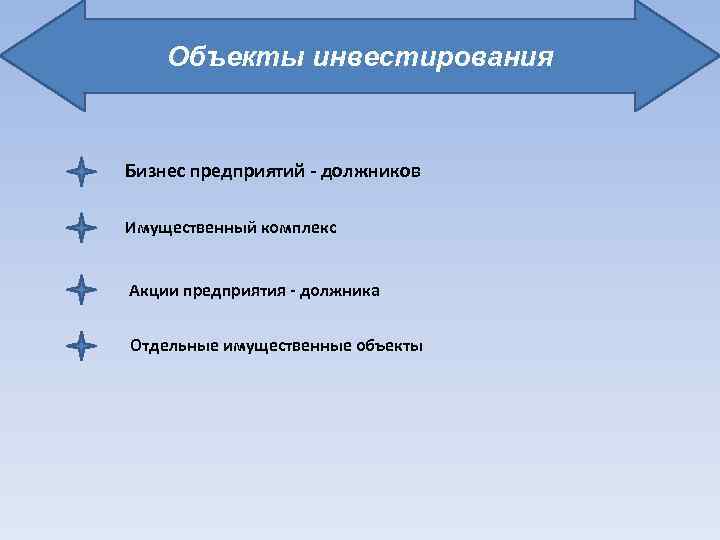 Объекты инвестирования

Бизнес предприятий - должников

Имущественный комплекс

Акции предприятия - должника

Отдельные имущественные объекты